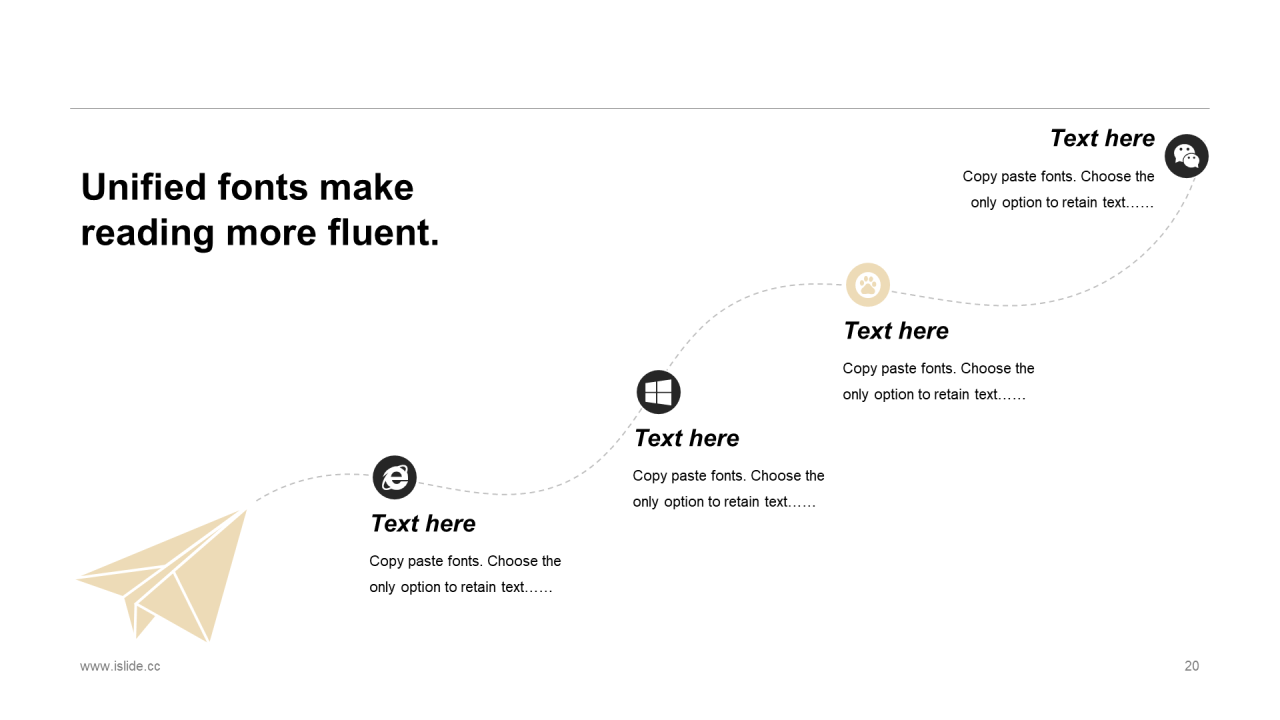 Unified fonts make reading more fluent.

Text here

Copy paste fonts. Choose the only option to retain text……

Text here

Copy paste fonts. Choose the only option to retain text……

Text here

Copy paste fonts. Choose the only option to retain text……

Text here

Copy paste fonts. Choose the only option to retain text……

www.islide.cc

20